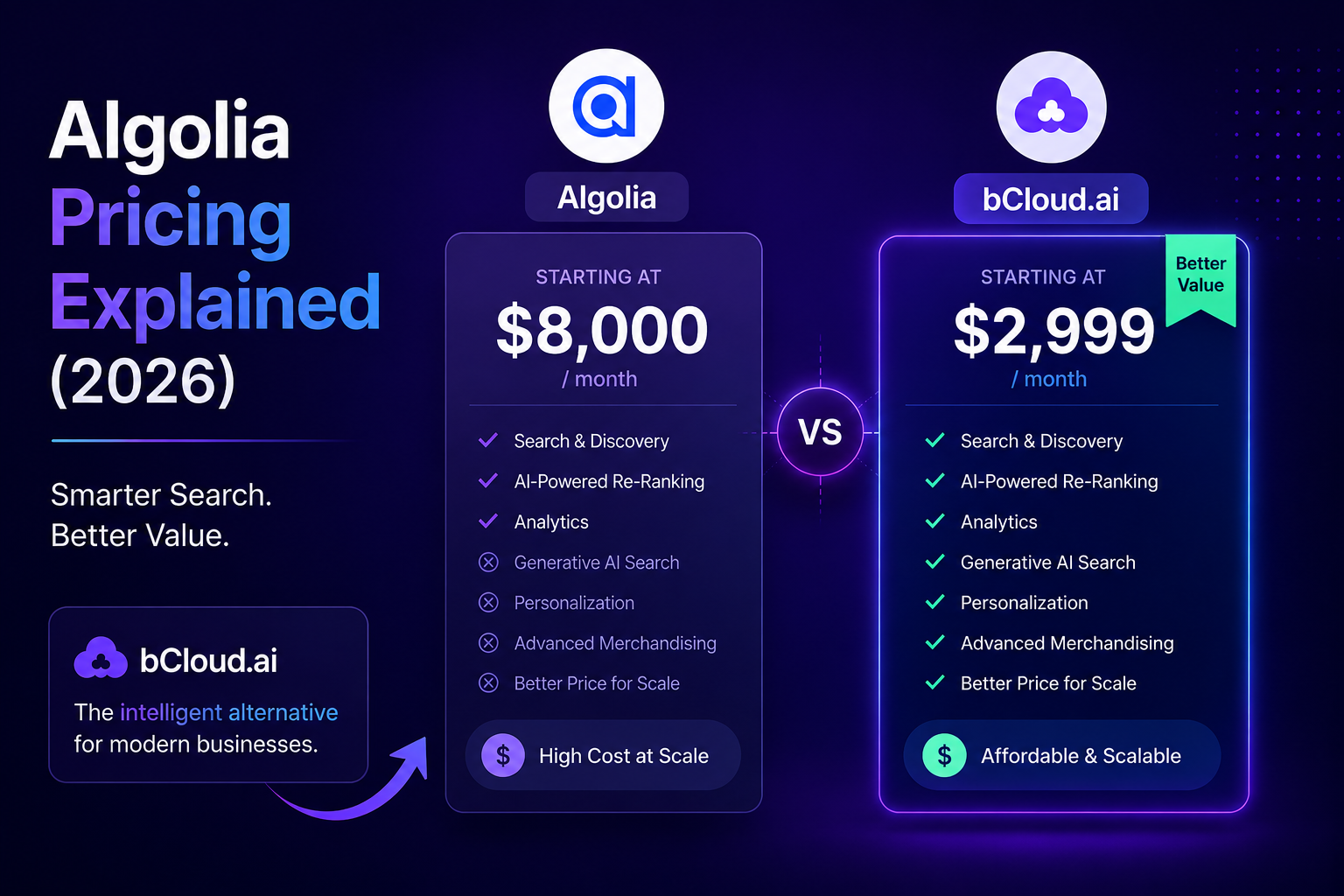 Algolia Pricing Explained (2026)

Smarter Search.
Better Value.

bCloud.ai
The intelligent alternative for modern businesses.

Algolia

STARTING AT
$8,000
/ month

Search & Discovery
AI-Powered Re-Ranking
Analytics
Generative AI Search
Personalization
Advanced Merchandising
Better Price for Scale

$ High Cost at Scale

VS

bCloud.ai

Better Value

STARTING AT
$2,999
/ month

Search & Discovery
AI-Powered Re-Ranking
Analytics
Generative AI Search
Personalization
Advanced Merchandising
Better Price for Scale

$ Affordable & Scalable